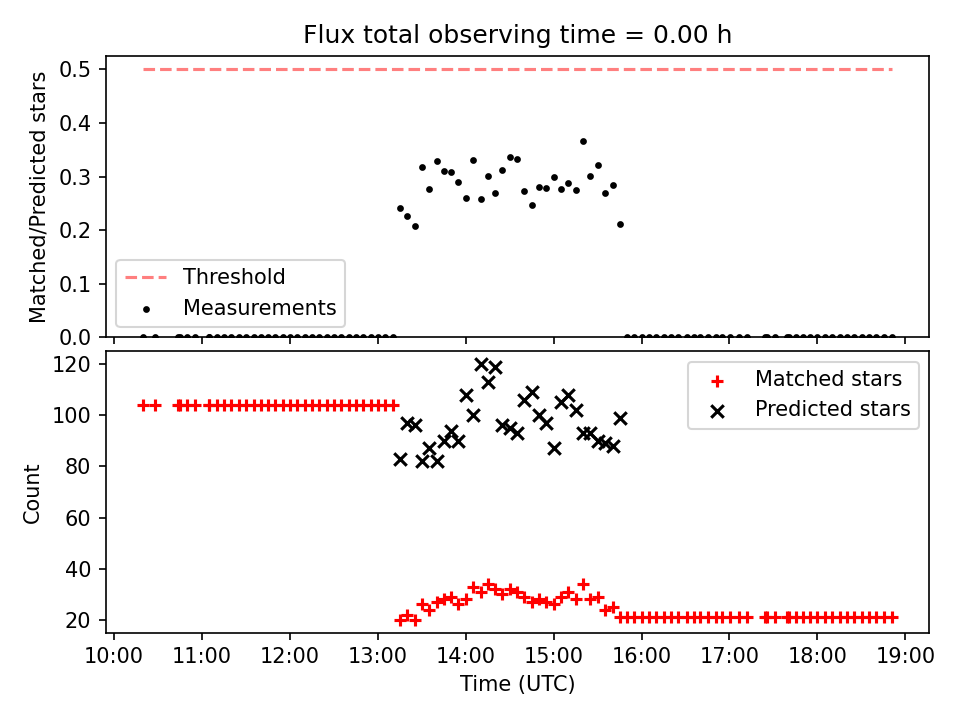 Flux total observing time = 0.00 h

Matched/Predicted stars

0.5
0.4
0.3
0.2
0.1
0.0

Threshold
Measurements

Count

120
100
80
60
40
20

Matched stars
Predicted stars

10:00 11:00 12:00 13:00 14:00 15:00 16:00 17:00 18:00 19:00

Time (UTC)